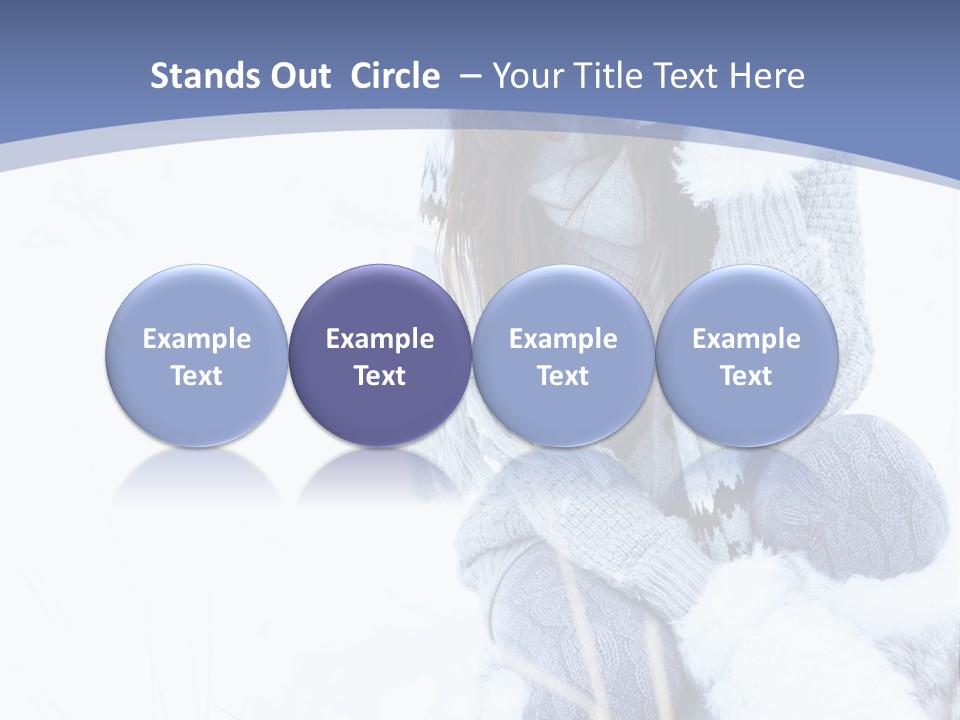 Stands Out Circle – Your Title Text Here

Example Text

Example Text

Example Text

Example Text